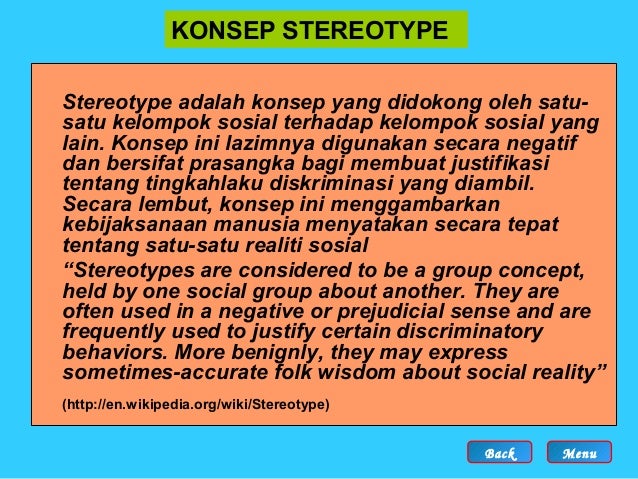 KONSEP STEREOTYPE

Stereotype adalah konsep yang didokong oleh satu-satu kelompok sosial terhadap kelompok sosial yang lain. Konsep ini lazimnya digunakan secara negatif dan bersifat prasangka bagi membuat justifikasi tentang tingkahlaku diskriminasi yang diambil. Secara lembut, konsep ini menggambarkan kebijaksanaan manusia menyatakan secara tepat tentang satu-satu realiti sosial

“Stereotypes are considered to be a group concept, held by one social group about another. They are often used in a negative or prejudicial sense and are frequently used to justify certain discriminatory behaviors. More benignly, they may express sometimes-accurate folk wisdom about social reality”

(http://en.wikipedia.org/wiki/Stereotype)

Back

Menu